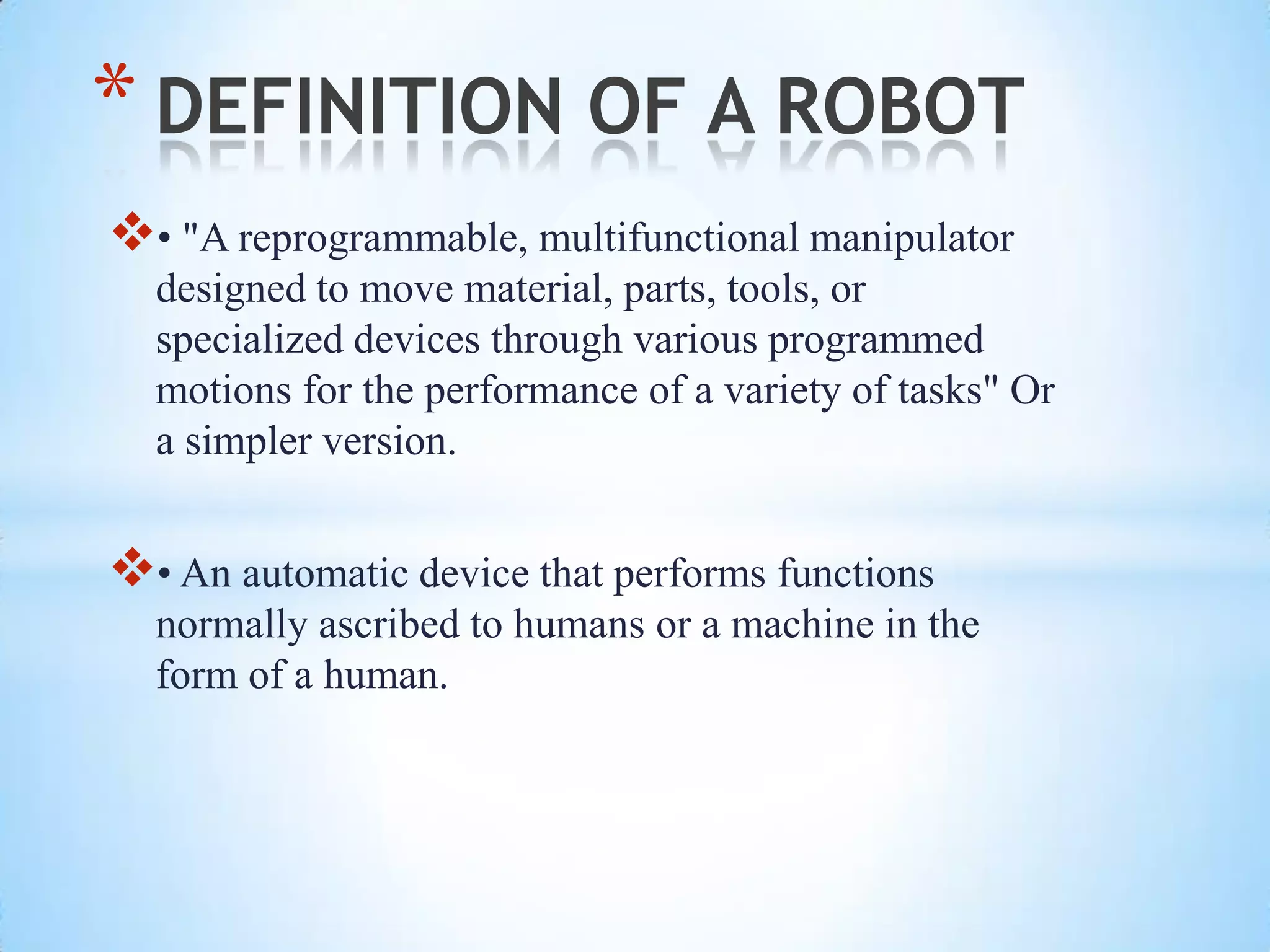 * DEFINITION OF A ROBOT

❖• "A reprogrammable, multifunctional manipulator designed to move material, parts, tools, or specialized devices through various programmed motions for the performance of a variety of tasks" Or a simpler version.

❖• An automatic device that performs functions normally ascribed to humans or a machine in the form of a human.